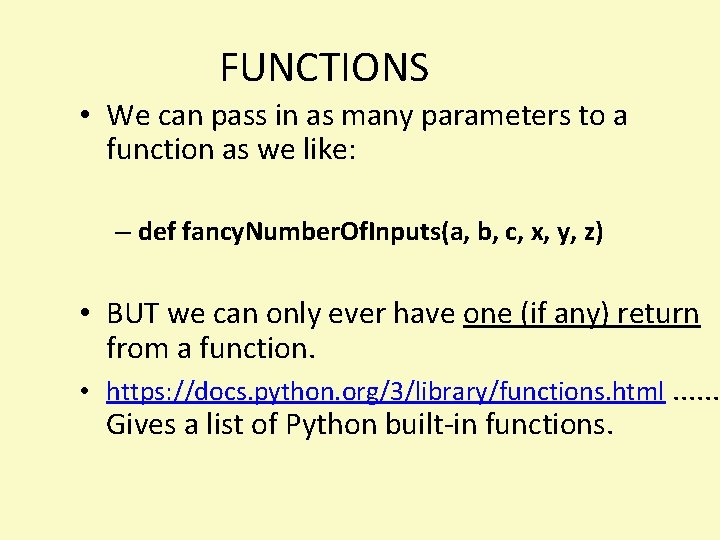 FUNCTIONS

• We can pass in as many parameters to a function as we like:

– def fancyNumberOfInputs(a, b, c, x, y, z)

• BUT we can only ever have one (if any) return from a function.

• https://docs.python.org/3/library/functions.html ...... Gives a list of Python built-in functions.